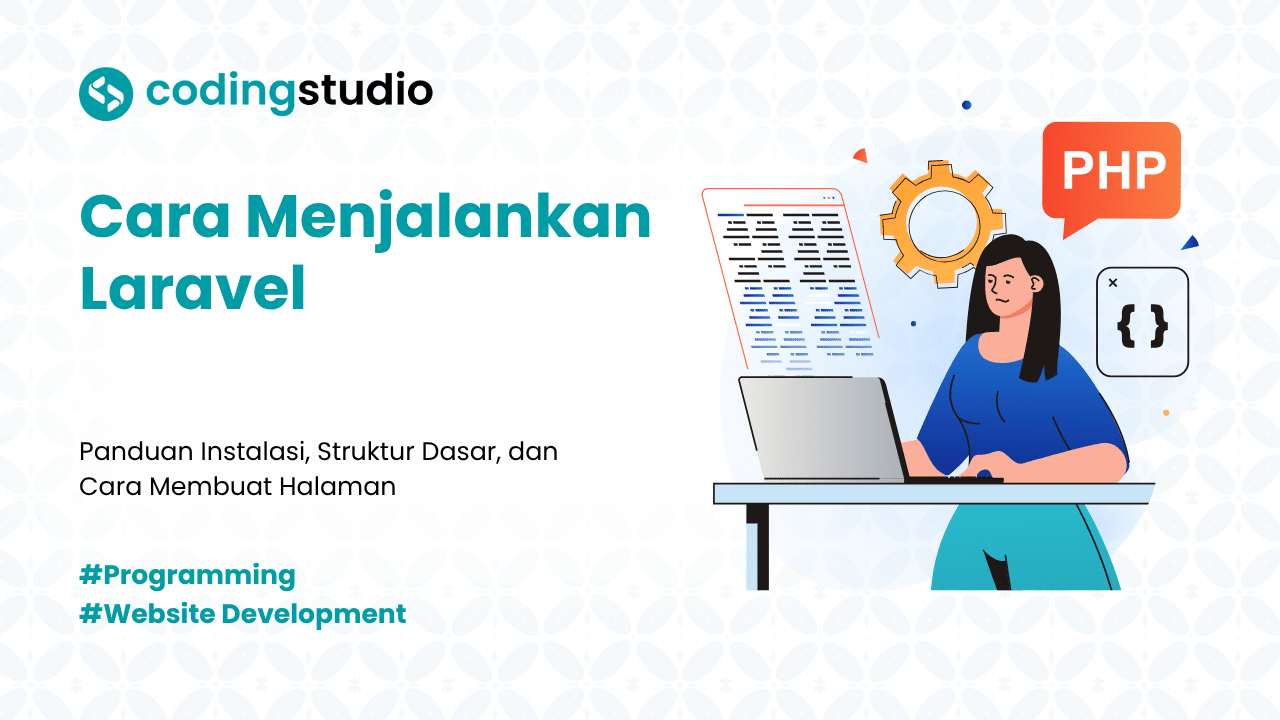 codingstudio

Cara Menjalankan Laravel

Panduan Instalasi, Struktur Dasar, dan Cara Membuat Halaman

#Programming
#Website Development

PHP

{ }